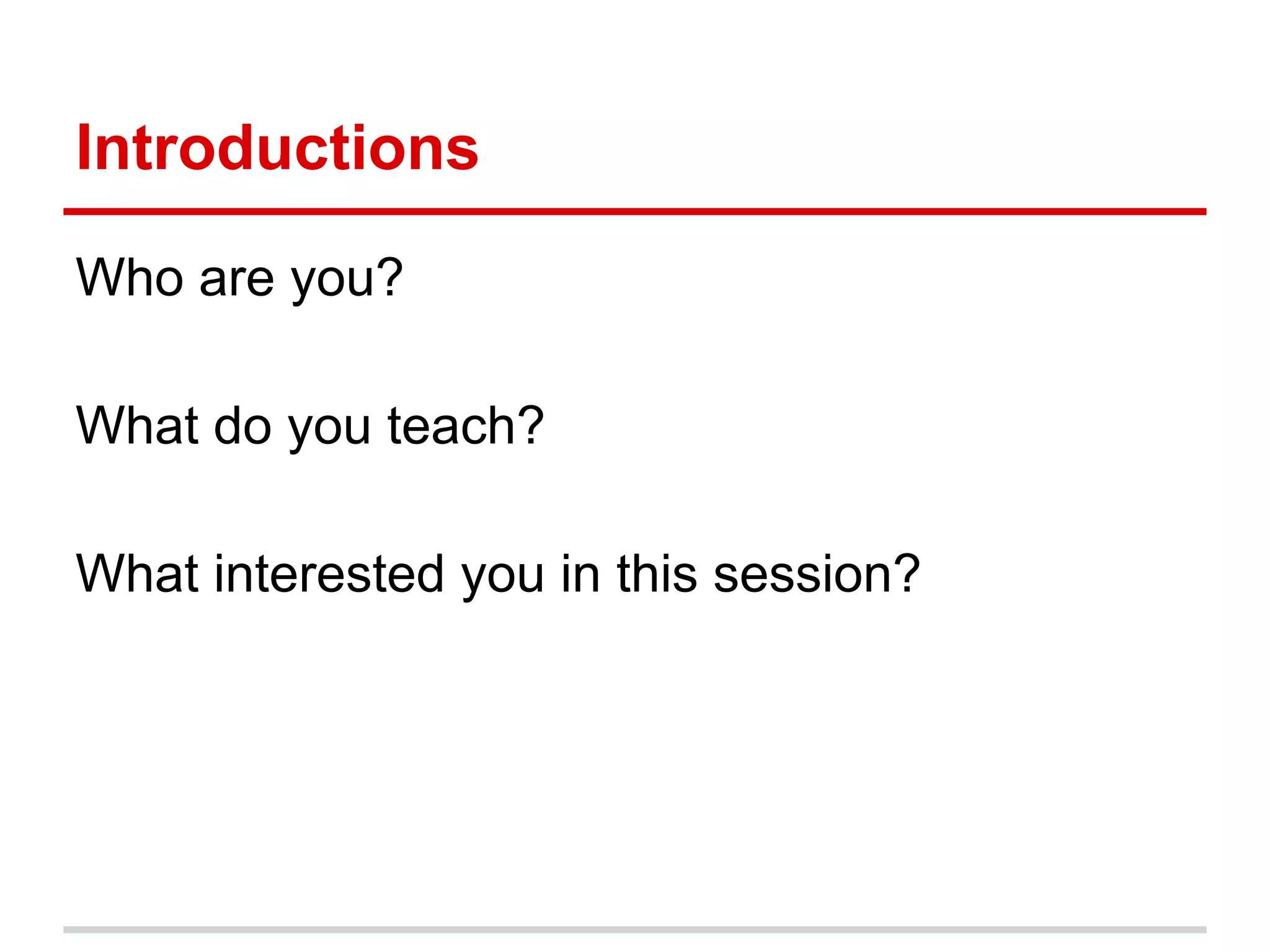 Introductions

Who are you?

What do you teach?

What interested you in this session?